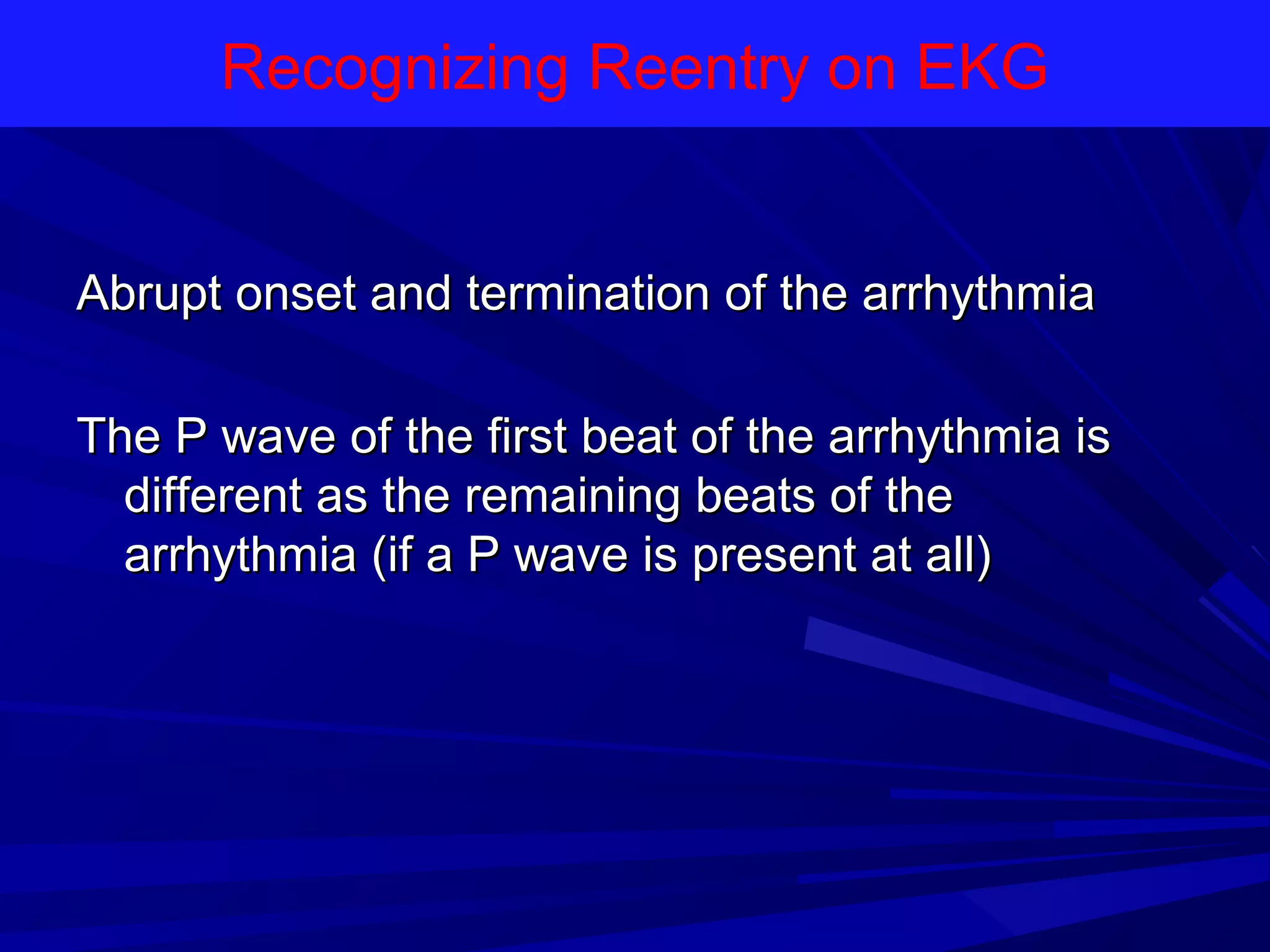 Recognizing Reentry on EKG

Abrupt onset and termination of the arrhythmia

The P wave of the first beat of the arrhythmia is different as the remaining beats of the arrhythmia (if a P wave is present at all)